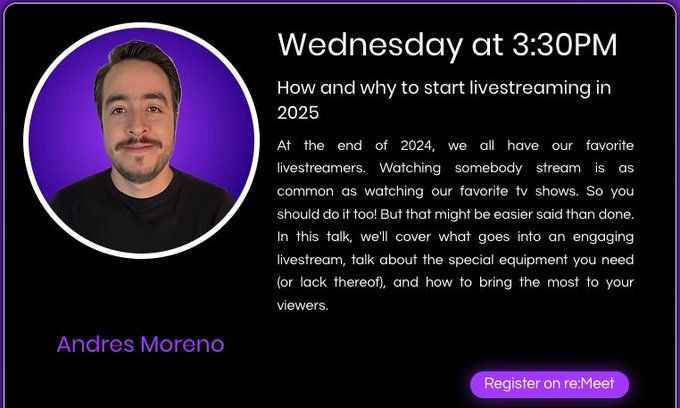 Wednesday at 3:30PM

How and why to start livestreaming in 2025

At the end of 2024, we all have our favorite livestreamers. Watching somebody stream is as common as watching our favorite tv shows. So you should do it too! But that might be easier said than done. In this talk, we'll cover what goes into an engaging livestream, talk about the special equipment you need (or lack thereof), and how to bring the most to your viewers.

Andres Moreno

Register on re:Meet